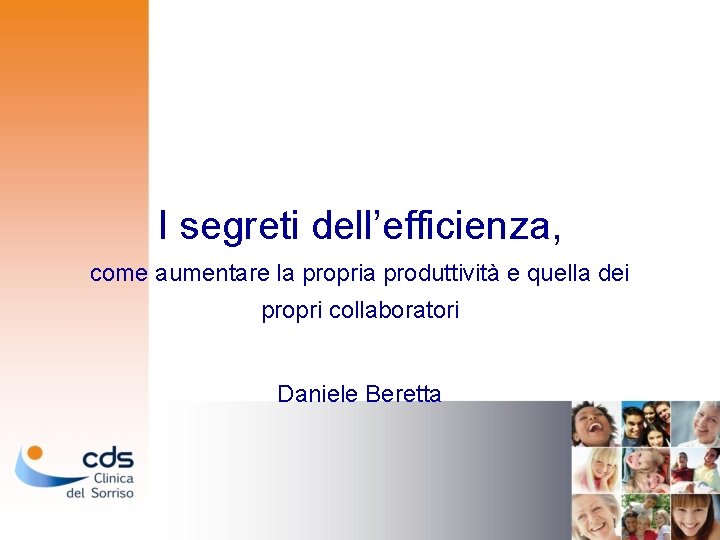 I segreti dell’efficienza,

come aumentare la propria produttività e quella dei propri collaboratori

Daniele Beretta

cds
Clinica
del Sorriso